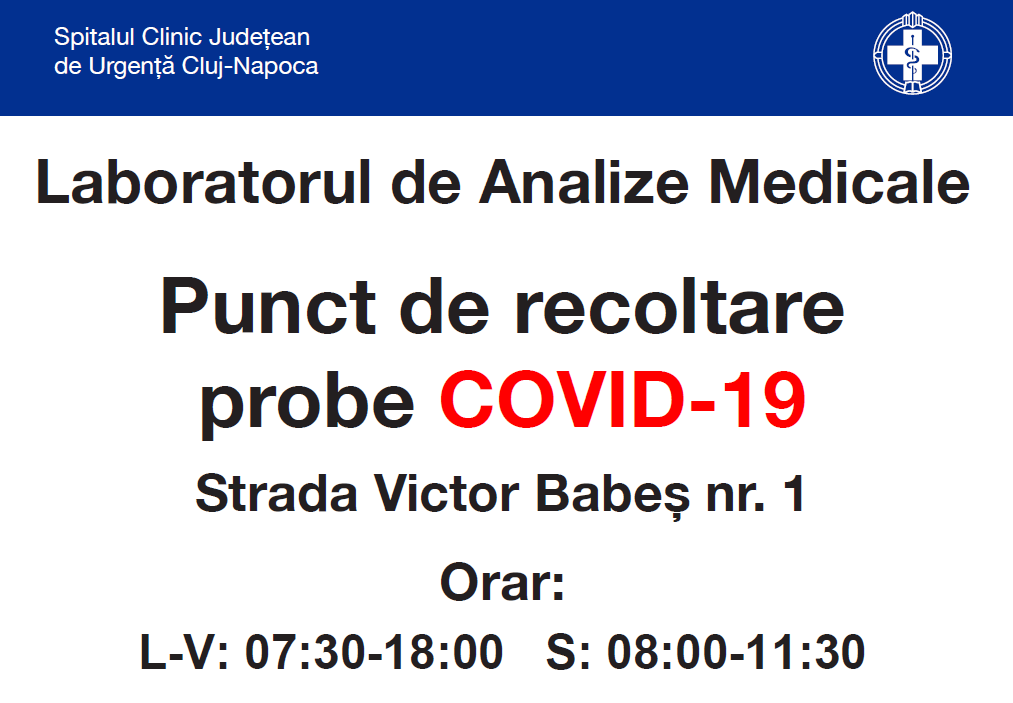 Spitalul Clinic Județean
de Urgență Cluj-Napoca

Laboratorul de Analize Medicale

Punct de recoltare probe COVID-19

Strada Victor Babeș nr. 1

Orar:

L-V: 07:30-18:00 S: 08:00-11:30